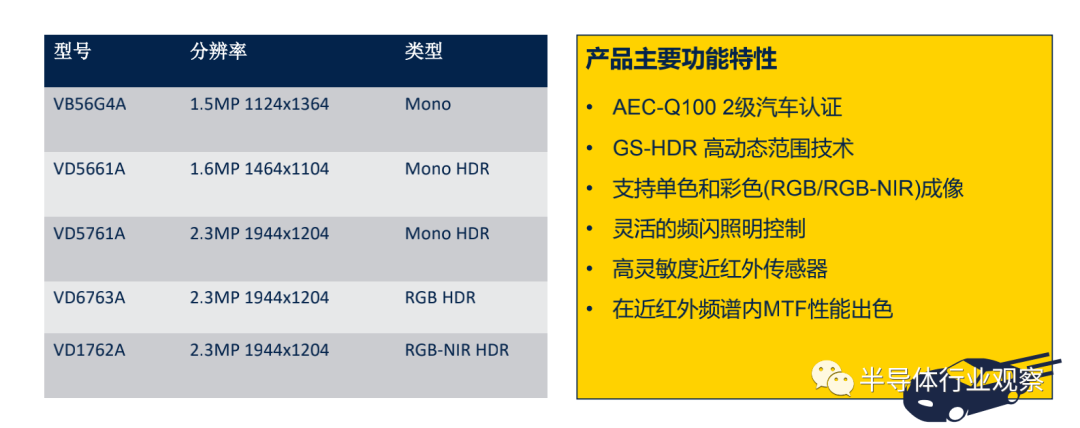 | 型号 | 分辨率 | 类型 |
|---|---|---|
| VB56G4A | 1.5MP 1124x1364 | Mono |
| VD5661A | 1.6MP 1464x1104 | Mono HDR |
| VD5761A | 2.3MP 1944x1204 | Mono HDR |
| VD6763A | 2.3MP 1944x1204 | RGB HDR |
| VD1762A | 2.3MP 1944x1204 | RGB-NIR HDR |

产品主要功能特性

• AEC-Q100 2级汽车认证
• GS-HDR 高动态范围技术
• 支持单色和彩色(RGB/RGB-NIR)成像
• 灵活的频闪照明控制
• 高灵敏度近红外传感器
• 在近红外频谱内MTF性能出色

半导体行业观察